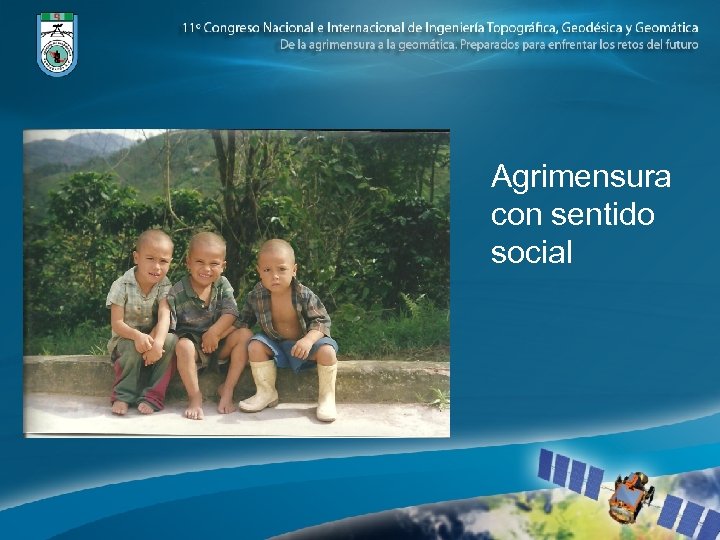 11º Congreso Nacional e Internacional de Ingeniería Topográfica, Geodésica y Geomática
De la agrimensura a la geomática. Preparados para enfrentar los retos del futuro

Agrimensura con sentido social